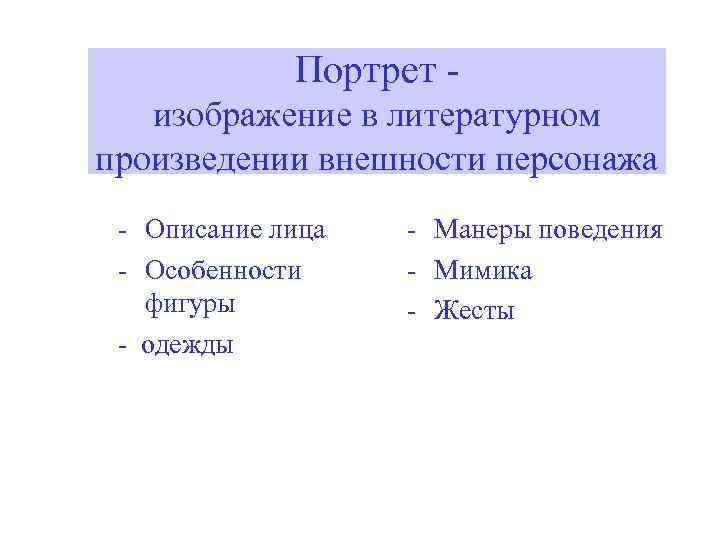 Портрет -
изображение в литературном произведении внешности персонажа

- Описание лица
- Особенности фигуры
- одежды

- Манеры поведения
- Мимика
- Жесты